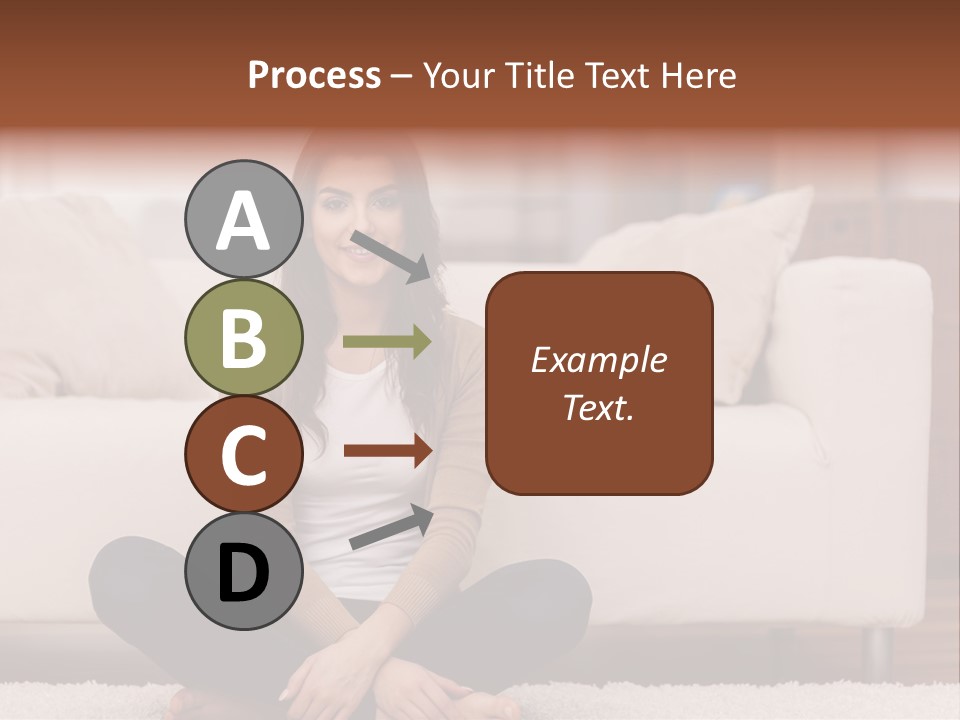 Process – Your Title Text Here

A

B

C

D

Example Text.